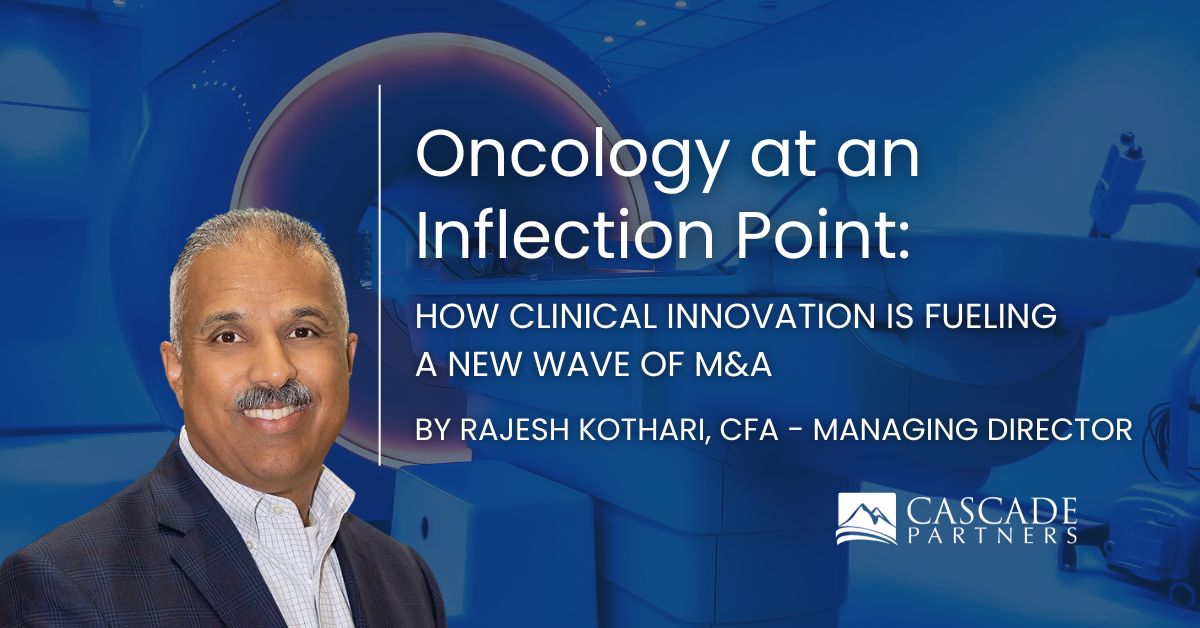 Oncology at an Inflection Point:

HOW CLINICAL INNOVATION IS FUELING A NEW WAVE OF M&A

BY RAJESH KOTHARI, CFA - MANAGING DIRECTOR

CASCADE PARTNERS